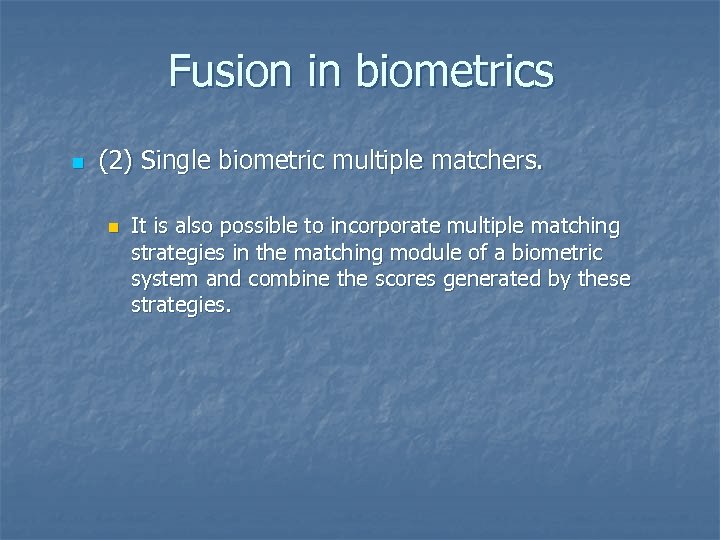 Fusion in biometrics

(2) Single biometric multiple matchers.

It is also possible to incorporate multiple matching strategies in the matching module of a biometric system and combine the scores generated by these strategies.